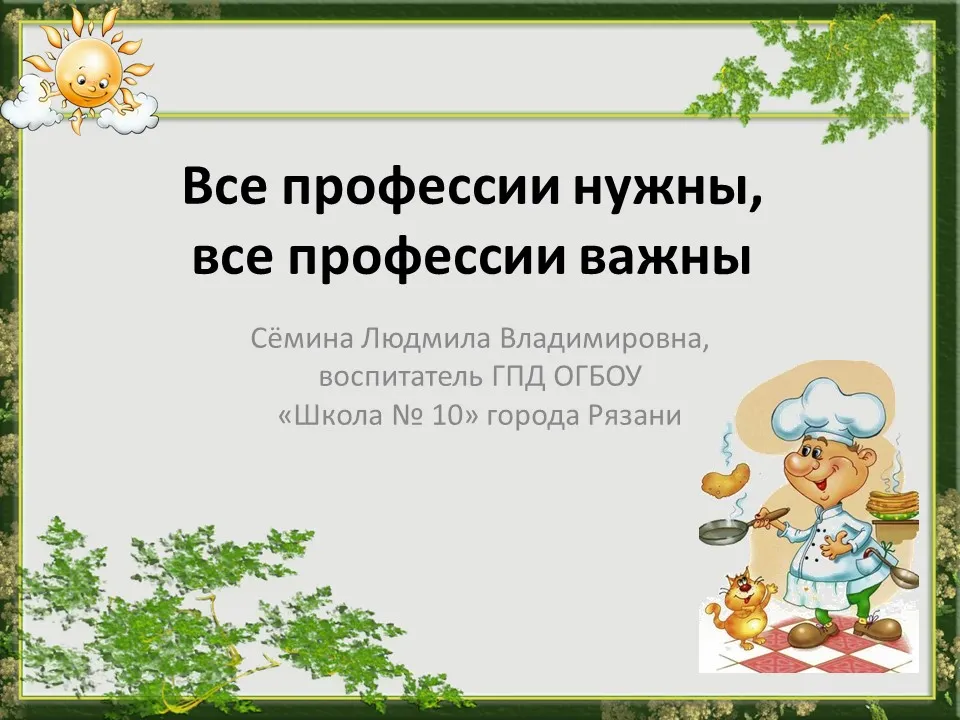 Все профессии нужны, все профессии важны

Сёмина Людмила Владимировна, воспитатель ГПД ОГБОУ «Школа № 10» города Рязани